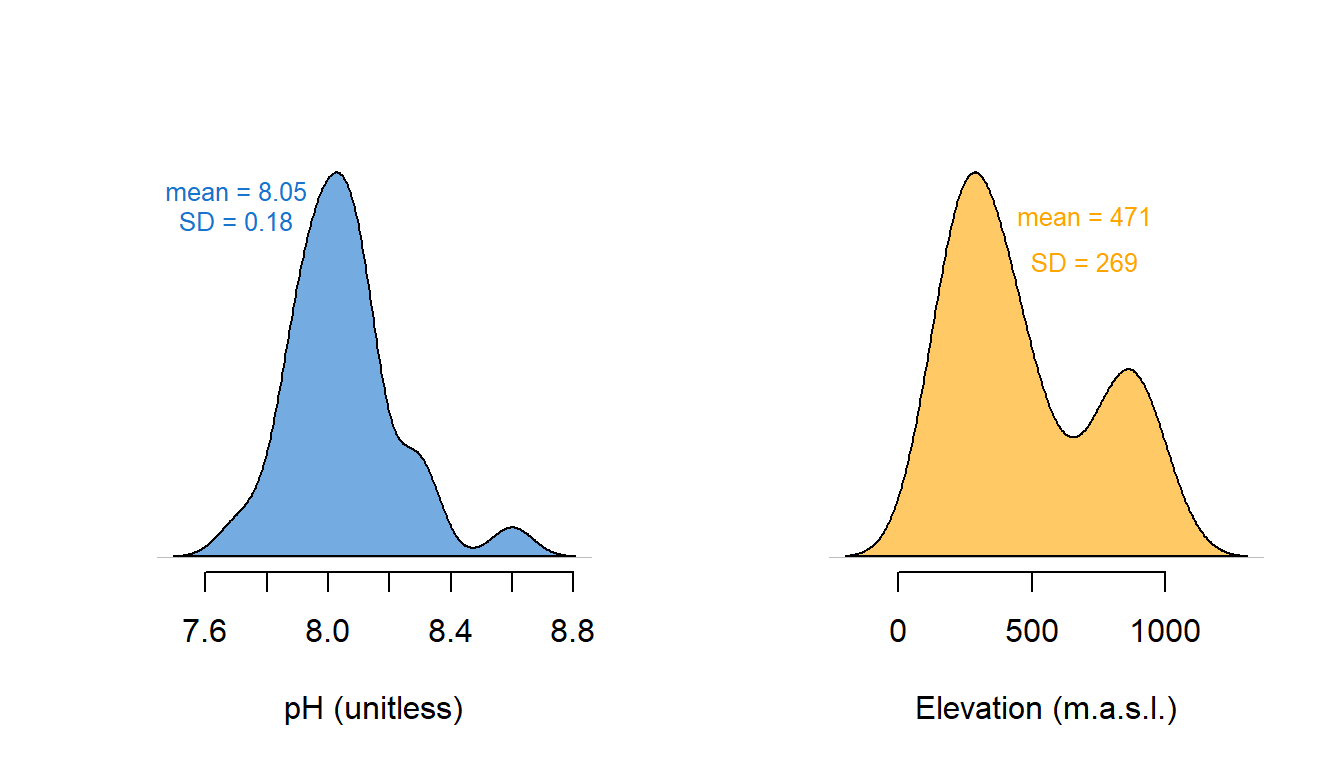 mean = 8.05
SD = 0.18

7.6
8.0
8.4
8.8

pH (unitless)

mean = 471

SD = 269

0
500
1000

Elevation (m.a.s.l.)